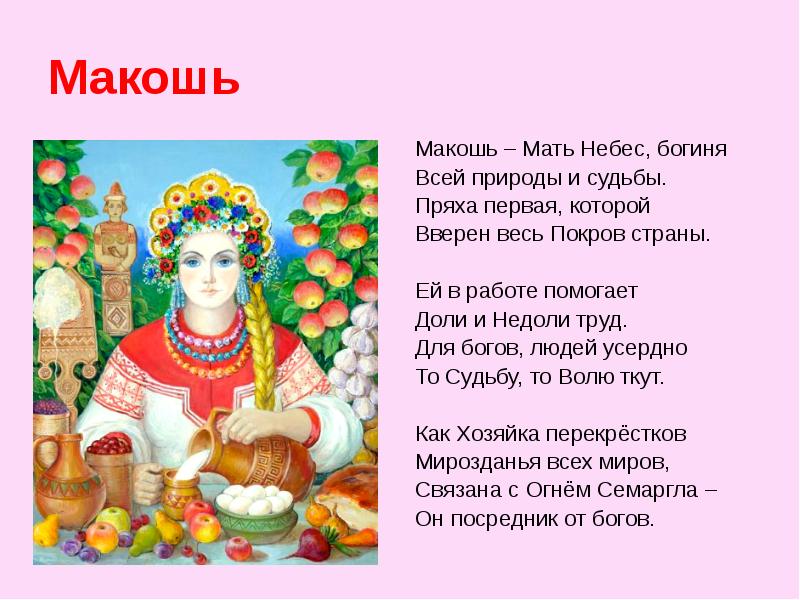 Макошь

Макошь – Мать Небес, богиня
Всей природы и судьбы.
Пряха первая, которой
Вверен весь Покров страны.

Ей в работе помогает
Доли и Недоли труд.
Для богов, людей усердно
То Судьбу, то Волю ткут.

Как Хозяйка перекрёстков
Мирозданья всех миров,
Связана с Огнём Семаргла –
Он посредник от богов.